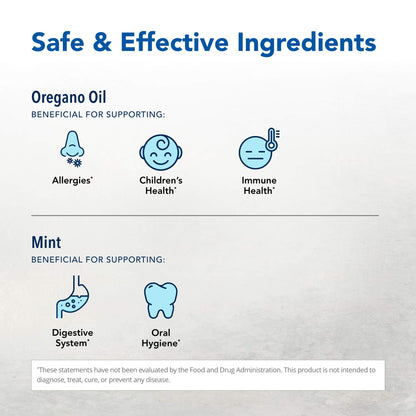 Safe & Effective Ingredients

Oregano Oil
BENEFICIAL FOR SUPPORTING:

Allergies*

Children's Health*

Immune Health*

Mint
BENEFICIAL FOR SUPPORTING:

Digestive System*

Oral Hygiene*

*These statements have not been evaluated by the Food and Drug Administration. This product is not intended to diagnose, treat, cure, or prevent any disease.